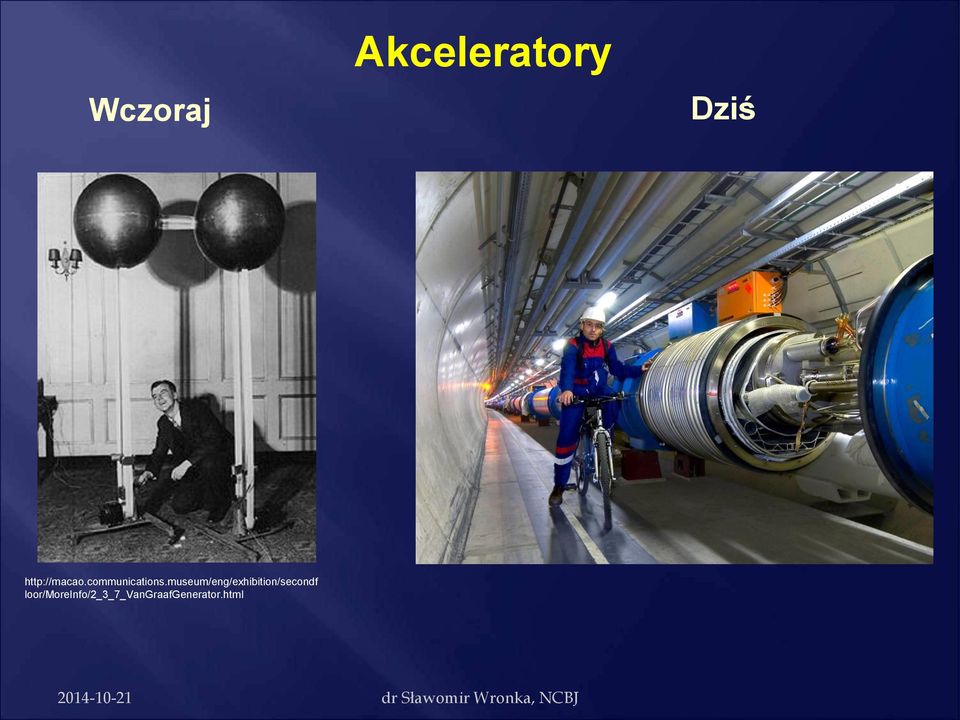 Akceleratory

Wczoraj

Dziś

http://macao.communications.museum/eng/exhibition/secondfloor/MoreInfo/2_3_7_VanGraafGenerator.html

2014-10-21

dr Sławomir Wronka, NCBJ